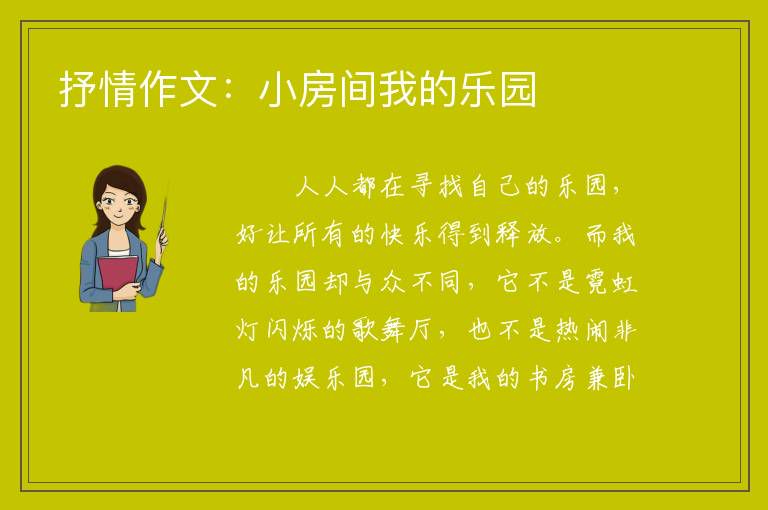 抒情作文：小房间我的乐园

人人都在寻找自己的乐园，好让所有的快乐得到释放。而我的乐园却与众不同，它不是霓虹灯闪烁的歌舞厅，也不是热闹非凡的娱乐园，它是我的书房兼卧